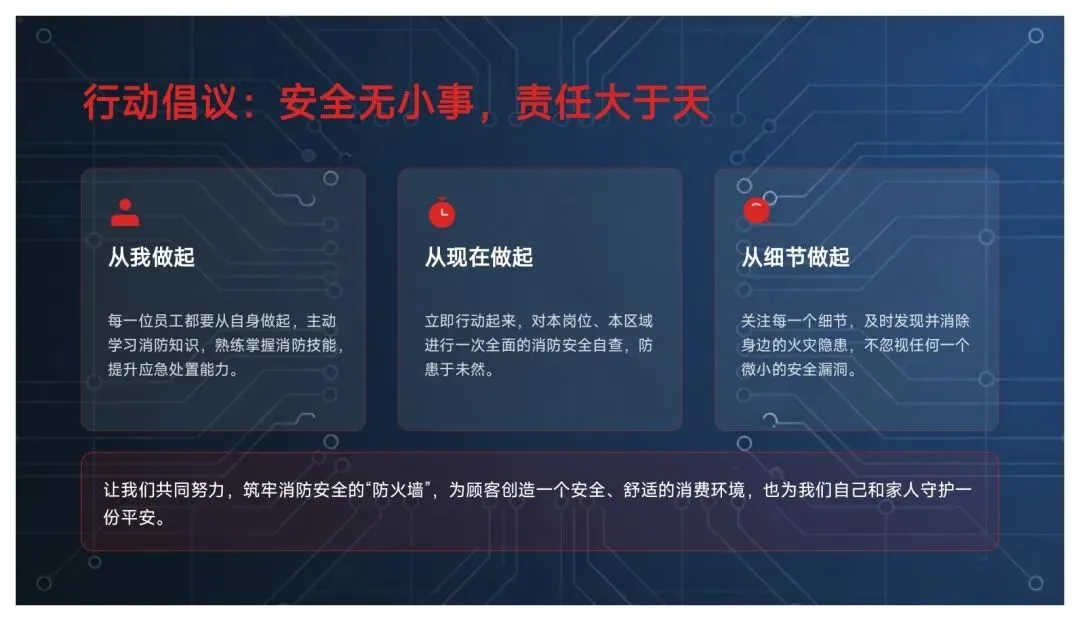 行动倡议：安全无小事，责任大于天

从我做起

每一位员工都要从自身做起，主动学习消防知识，熟练掌握消防技能，提升应急处置能力。

从现在做起

立即行动起来，对本岗位、本区域进行一次全面的消防安全自查，防患于未然。

从细节做起

关注每一个细节，及时发现并消除身边的火灾隐患，不忽视任何一个微小的安全漏洞。

让我们共同努力，筑牢消防安全的“防火墙”，为顾客创造一个安全、舒适的消费环境，也为我们自己和家人守护一份平安。